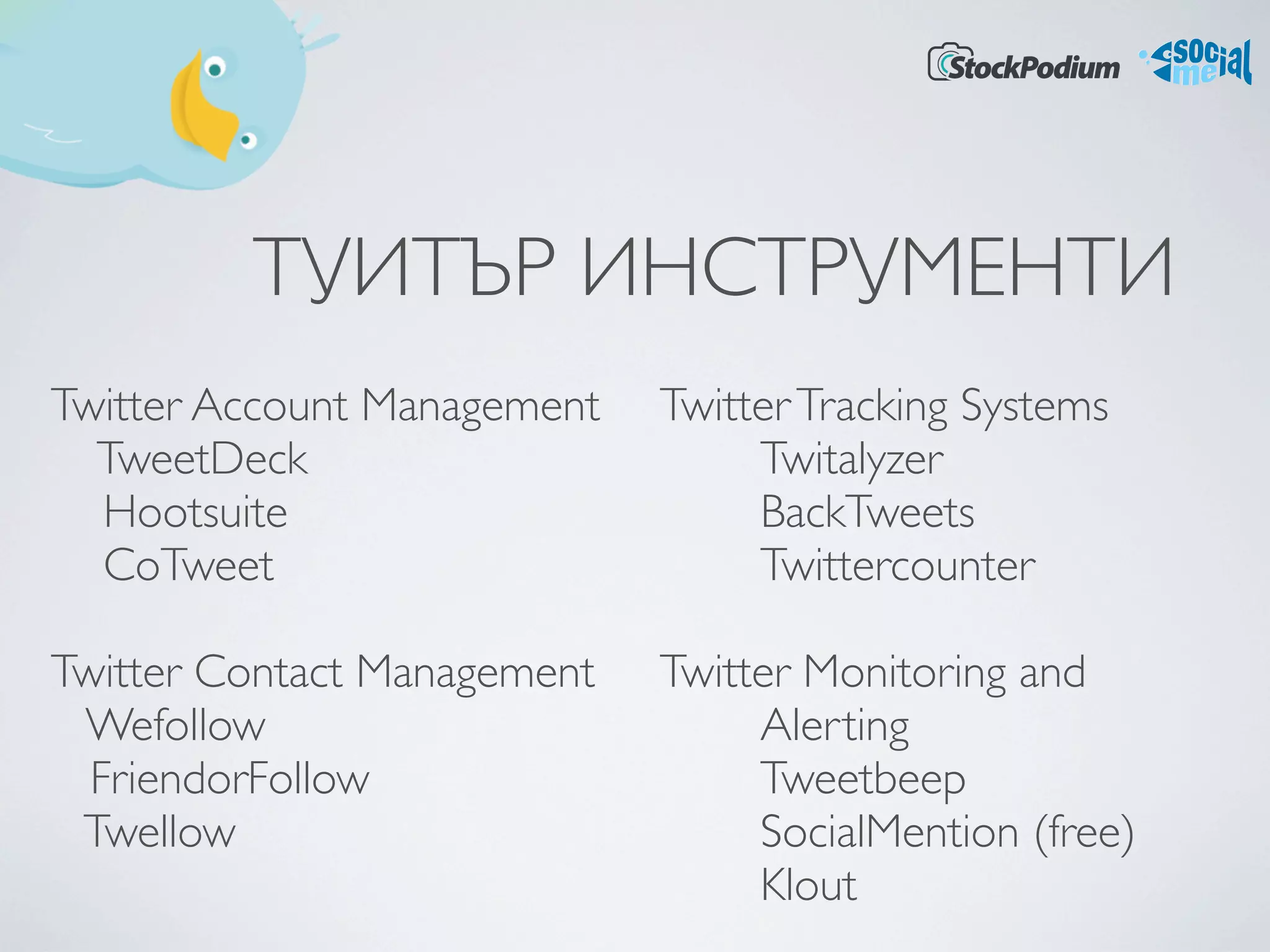 StockPodium

social me

ТУИТЪР ИНСТРУМЕНТИ

Twitter Account Management
TweetDeck
Hootsuite
CoTweet

Twitter Contact Management
Wefollow
FriendorFollow
Twellow

Twitter Tracking Systems
Twitalyzer
BackTweets
Twittercounter

Twitter Monitoring and Alerting
Tweetbeep
SocialMention (free)
Klout